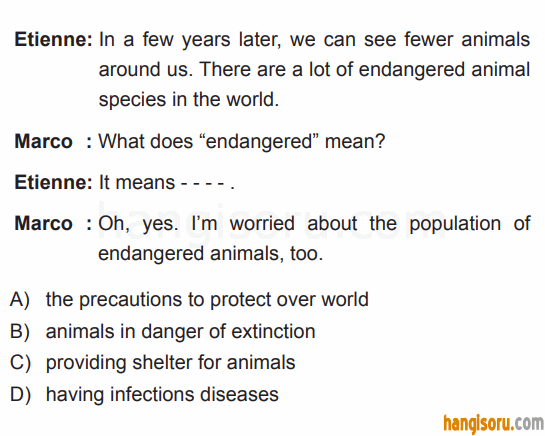 Etienne: In a few years later, we can see fewer animals around us. There are a lot of endangered animal species in the world.

Marco : What does “endangered” mean?

Etienne: It means - - - - .

hangisoru.com

Marco : Oh, yes. I’m worried about the population of endangered animals, too.

A) the precautions to protect over world
B) animals in danger of extinction
C) providing shelter for animals
D) having infections diseases

hangisoru.com